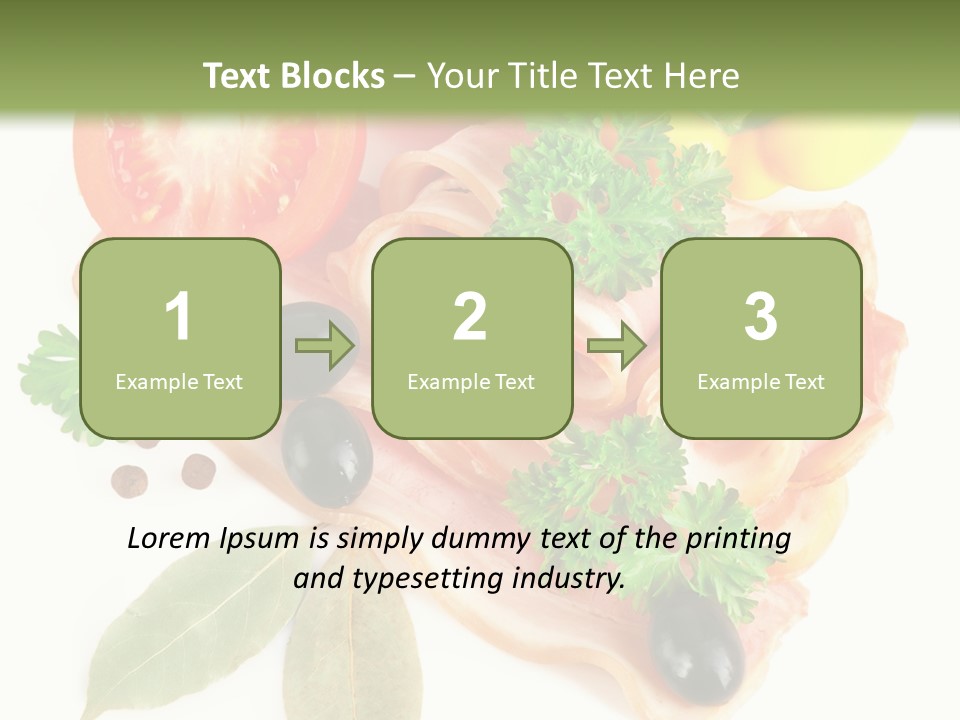 Text Blocks – Your Title Text Here

1
Example Text

2
Example Text

3
Example Text

Lorem Ipsum is simply dummy text of the printing and typesetting industry.